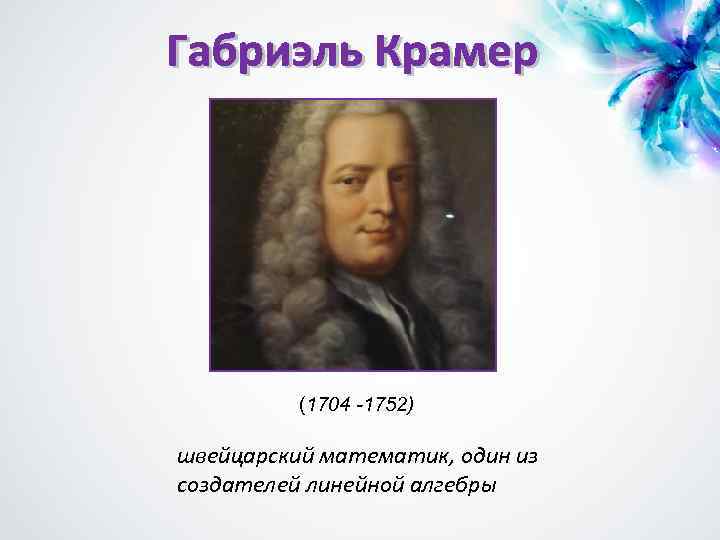 Габриэль Крамер

(1704 -1752)

швейцарский математик, один из создателей линейной алгебры